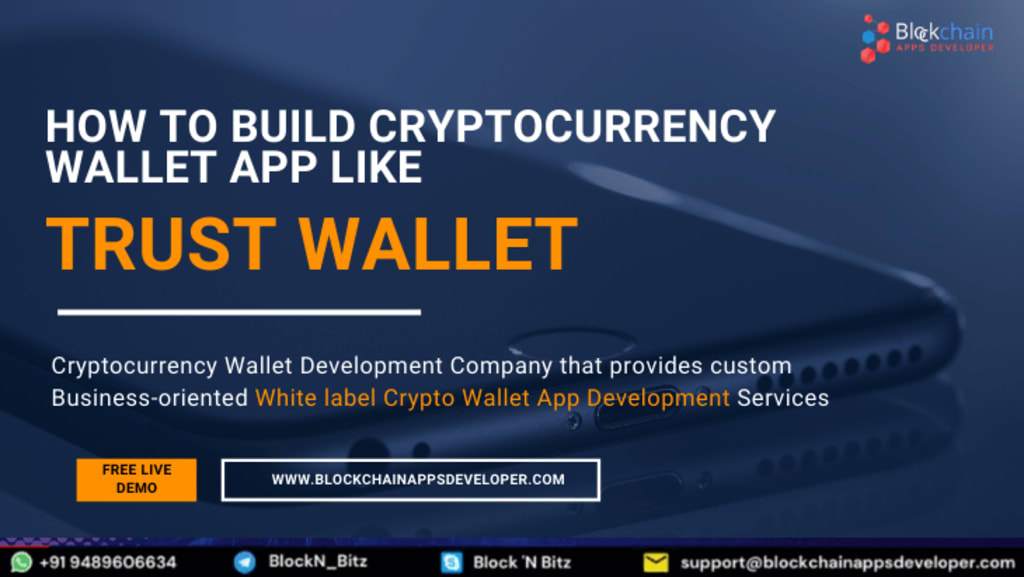 Blockchain
APPS DEVELOPER

HOW TO BUILD CRYPTOCURRENCY WALLET APP LIKE

TRUST WALLET

Cryptocurrency Wallet Development Company that provides custom Business-oriented White label Crypto Wallet App Development Services

FREE LIVE DEMO

WWW.BLOCKCHAINAPPSDEVELOPER.COM

+91 9489606634 BlockN_Bitz Block 'N Bitz support@blockchainappsdeveloper.com